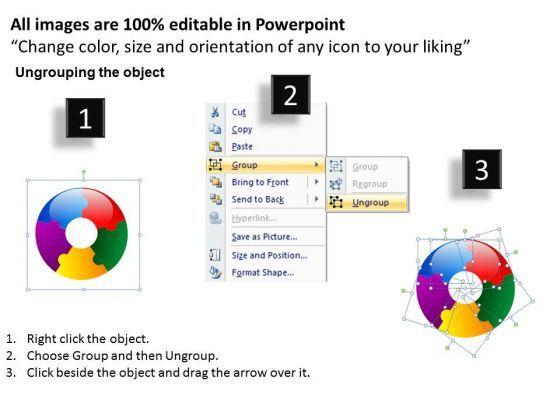 All images are 100% editable in Powerpoint
“Change color, size and orientation of any icon to your liking”

Ungrouping the object

1

2

Cut
Copy
Paste
Group
Bring to Front
Send to Back
Hyperlink...
Save as Picture...
Size and Position...
Format Shape...

Group
Regroup
Ungroup

3

1. Right click the object.
2. Choose Group and then Ungroup.
3. Click beside the object and drag the arrow over it.